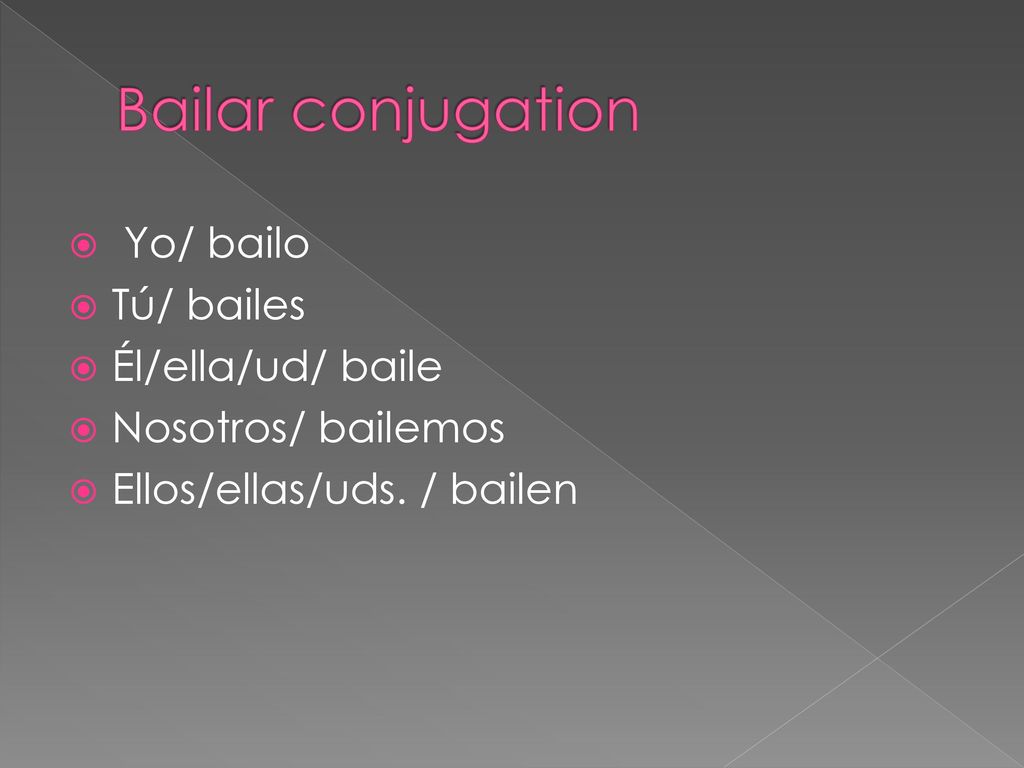 Bailar conjugation

Yo/ bailo
Tú/ bailes
Él/ella/ud/ baile
Nosotros/ bailemos
Ellos/ellas/uds. / bailen